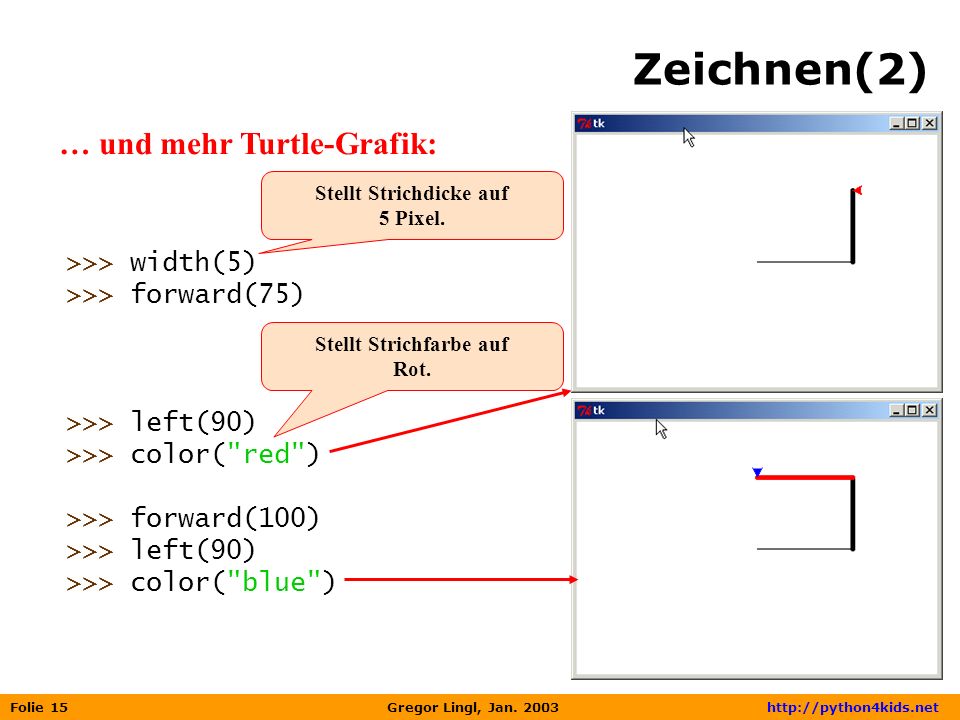 Zeichnen(2)

… und mehr Turtle-Grafik:

Stellt Strichdicke auf 5 Pixel.

>>> width(5)
>>> forward(75)

Stellt Strichfarbe auf Rot.

>>> left(90)
>>> color("red")

>>> forward(100)
>>> left(90)
>>> color("blue")

tk

tk

Folie 15 Gregor Lingl, Jan. 2003 http://python4kids.net